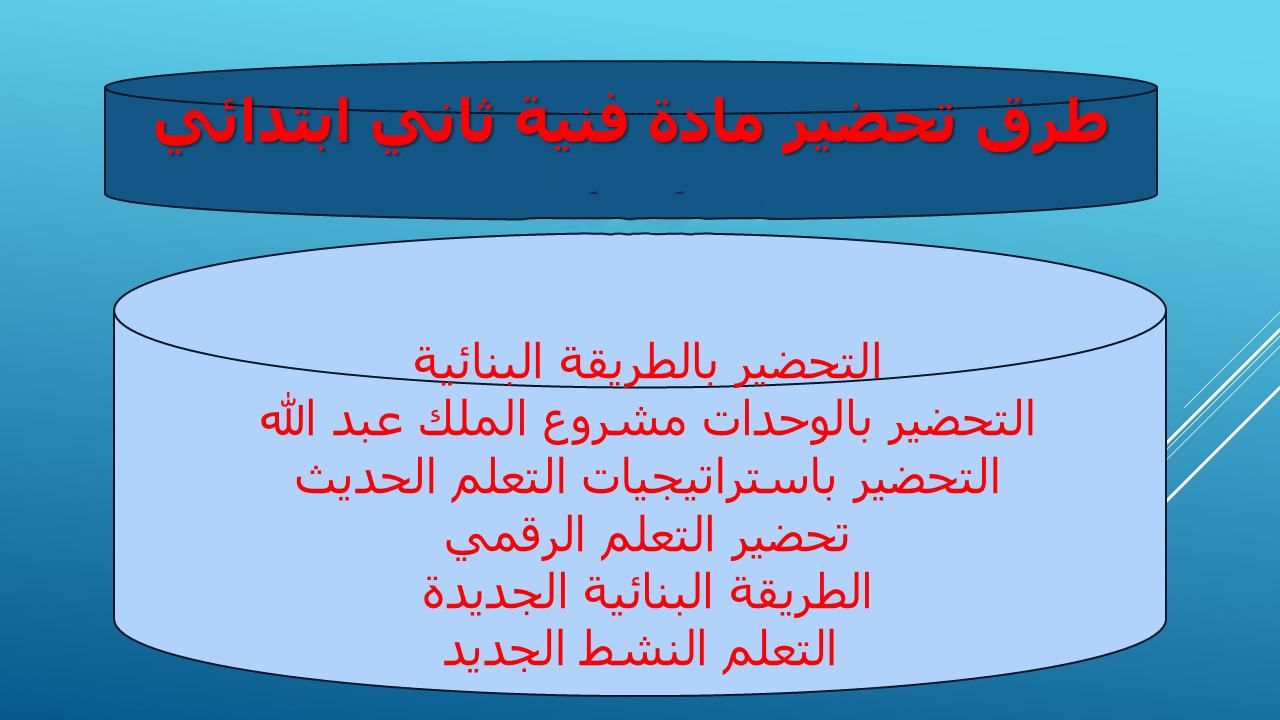 طرق تحضير مادة فنية ثاني ابتدائي

التحضير بالطريقة البنائية
التحضير بالوحدات مشروع الملك عبد الله
التحضير باستراتيجيات التعلم الحديث
تحضير التعلم الرقمي
الطريقة البنائية الجديدة
التعلم النشط الجديد